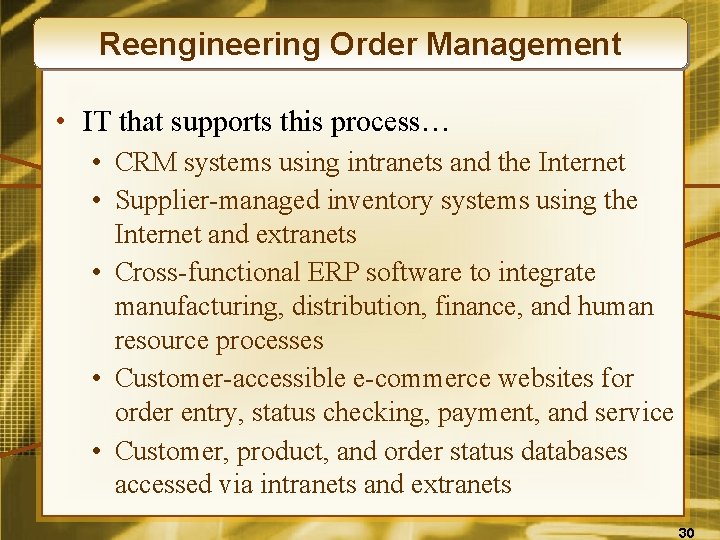 Reengineering Order Management

• IT that supports this process…
  • CRM systems using intranets and the Internet
  • Supplier-managed inventory systems using the Internet and extranets
  • Cross-functional ERP software to integrate manufacturing, distribution, finance, and human resource processes
  • Customer-accessible e-commerce websites for order entry, status checking, payment, and service
  • Customer, product, and order status databases accessed via intranets and extranets

30